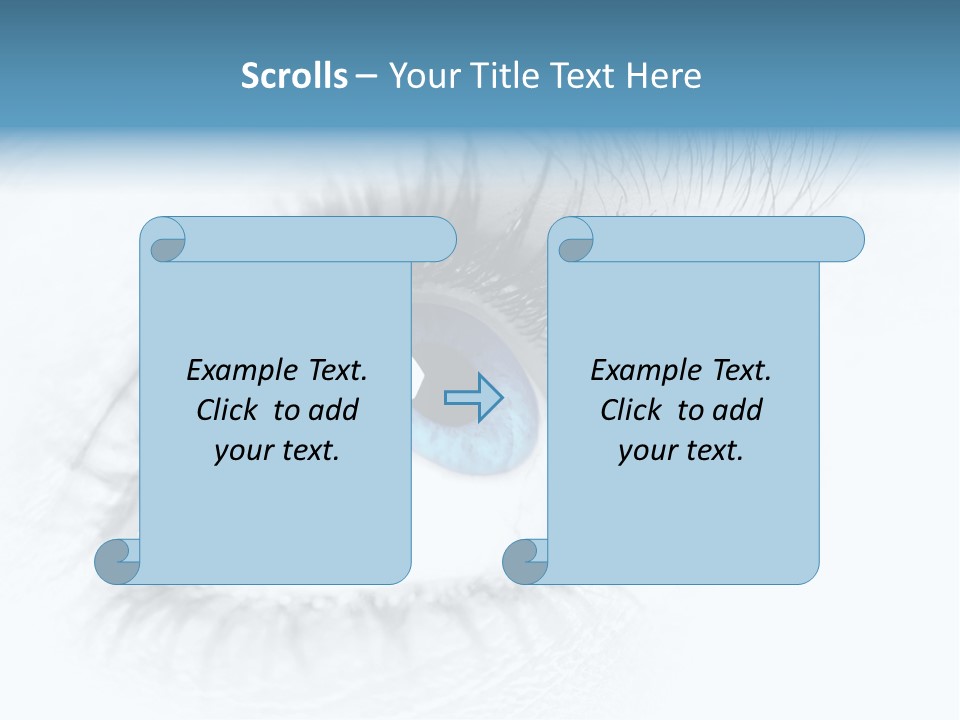 Scrolls – Your Title Text Here

Example Text. Click to add your text.

Example Text. Click to add your text.